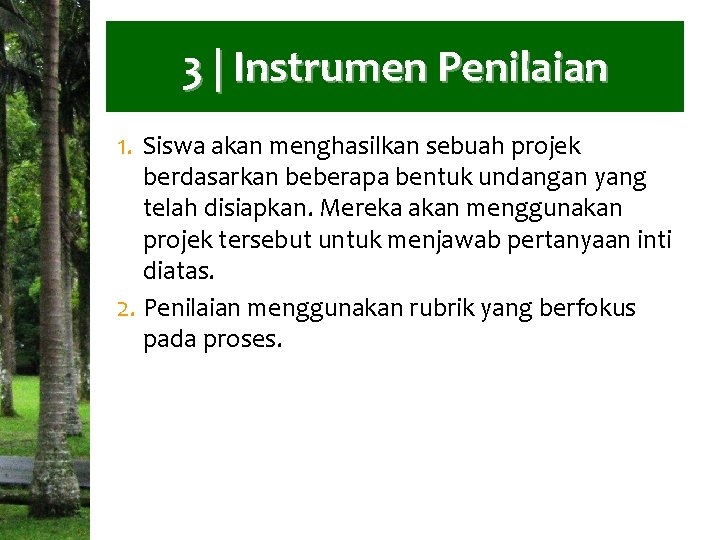 3 | Instrumen Penilaian

1. Siswa akan menghasilkan sebuah projek berdasarkan beberapa bentuk undangan yang telah disiapkan. Mereka akan menggunakan projek tersebut untuk menjawab pertanyaan inti diatas.
2. Penilaian menggunakan rubrik yang berfokus pada proses.